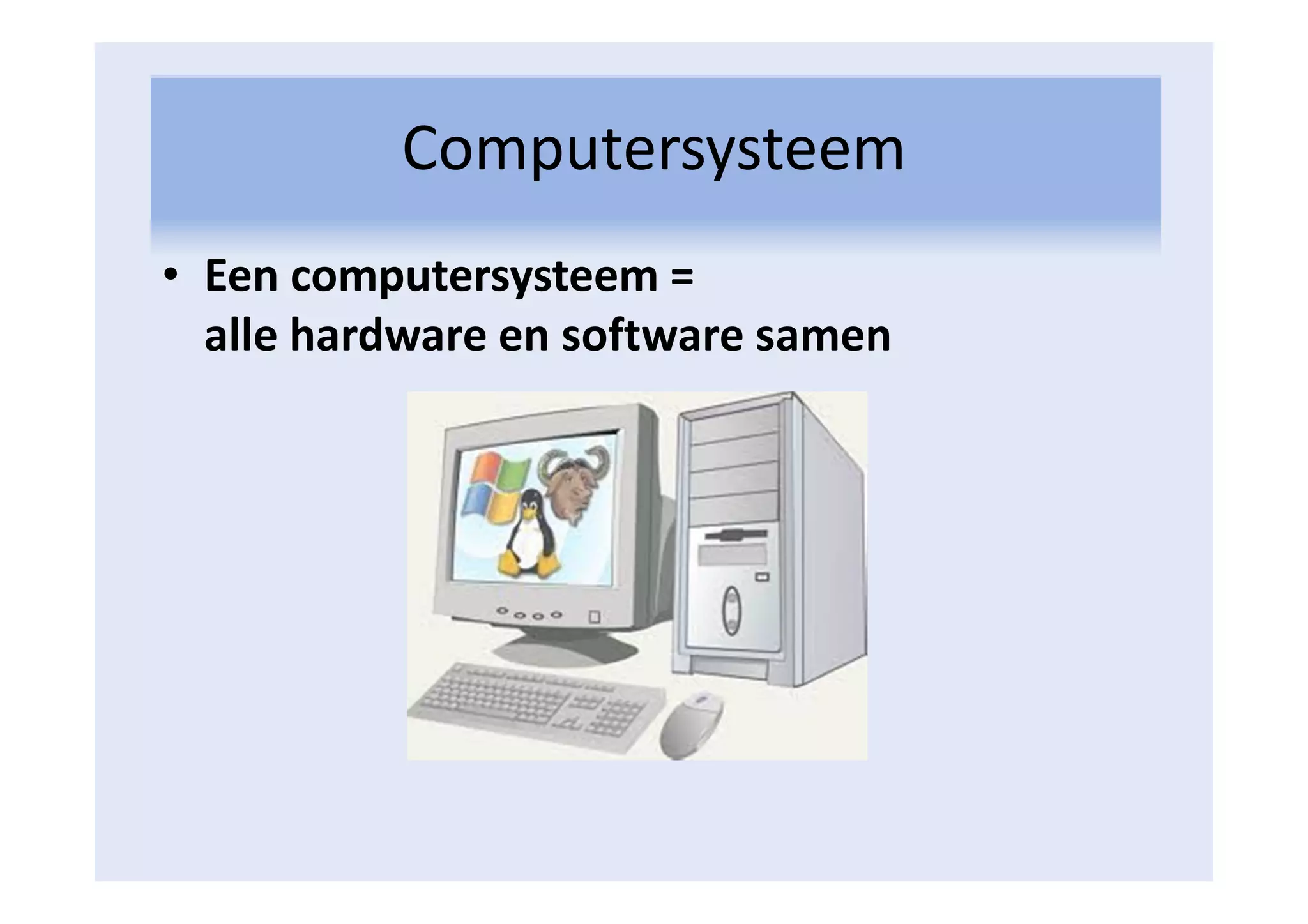 Computersysteem

• Een computersysteem =
alle hardware en software samen